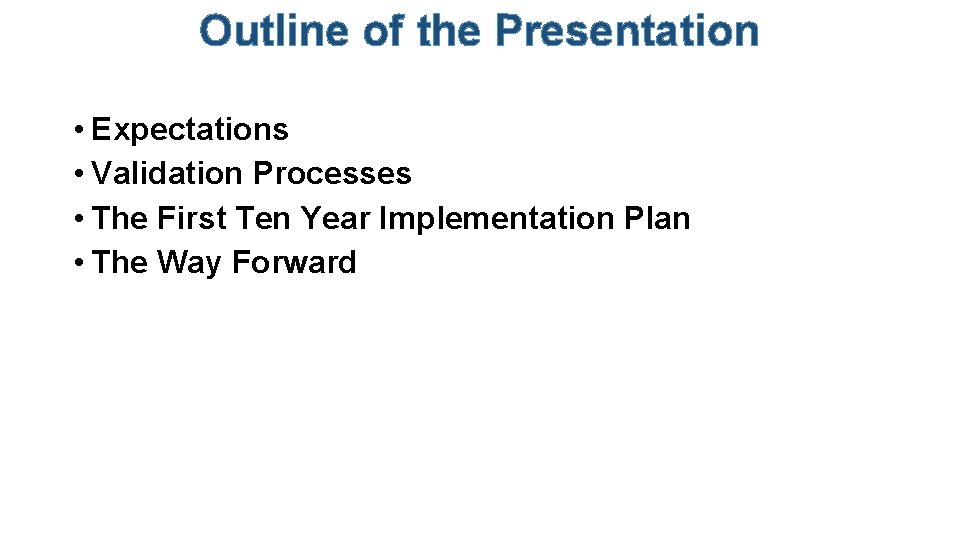 Outline of the Presentation

• Expectations
• Validation Processes
• The First Ten Year Implementation Plan
• The Way Forward